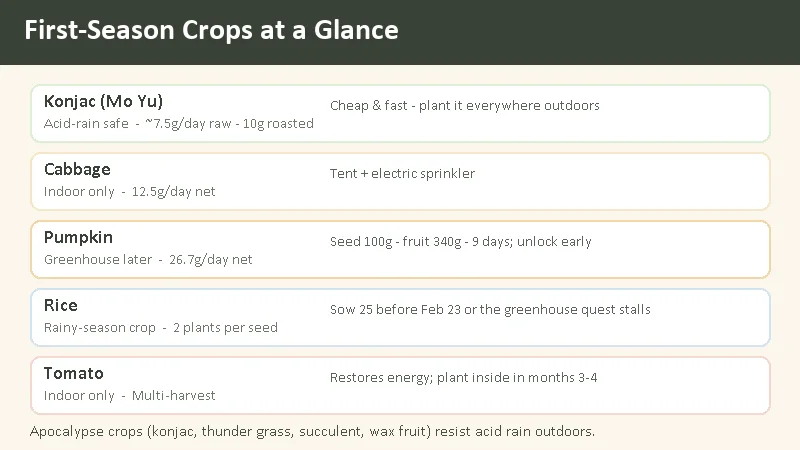 First-Season Crops at a Glance

Konjac (Mo Yu)
Acid-rain safe - ~7.5g/day raw - 10g roasted
Cheap & fast - plant it everywhere outdoors

Cabbage
Indoor only - 12.5g/day net
Tent + electric sprinkler

Pumpkin
Greenhouse later - 26.7g/day net
Seed 100g - fruit 340g - 9 days; unlock early

Rice
Rainy-season crop - 2 plants per seed
Sow 25 before Feb 23 or the greenhouse quest stalls

Tomato
Indoor only - Multi-harvest
Restores energy; plant inside in months 3-4

Apocalypse crops (konjac, thunder grass, succulent, wax fruit) resist acid rain outdoors.